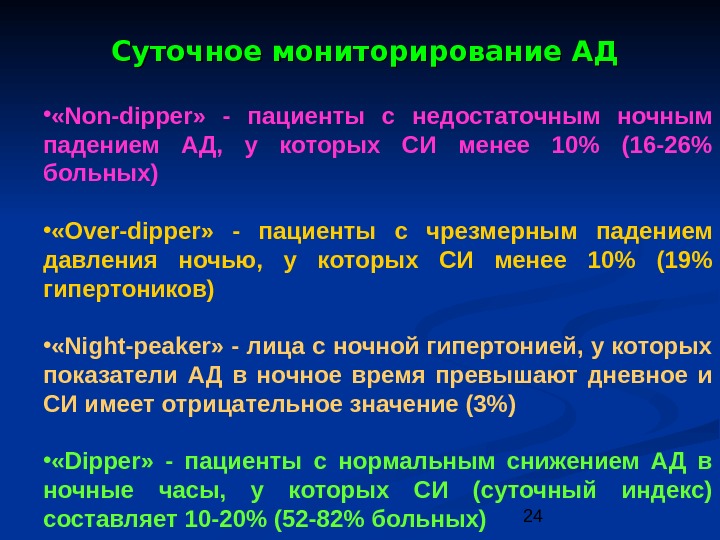 Суточное мониторирование АД

•«Non-dipper» - пациенты с недостаточным ночным падением АД, у которых СИ менее 10% (16-26% больных)

•«Over-dipper» - пациенты с чрезмерным падением давления ночью, у которых СИ менее 10% (19% гипертоников)

•«Night-peaker» - лица с ночной гипертонией, у которых показатели АД в ночное время превышают дневное и СИ имеет отрицательное значение (3%)

•«Dipper» - пациенты с нормальным снижением АД в ночные часы, у которых СИ (суточный индекс) составляет 10-20% (52-82% больных)

24